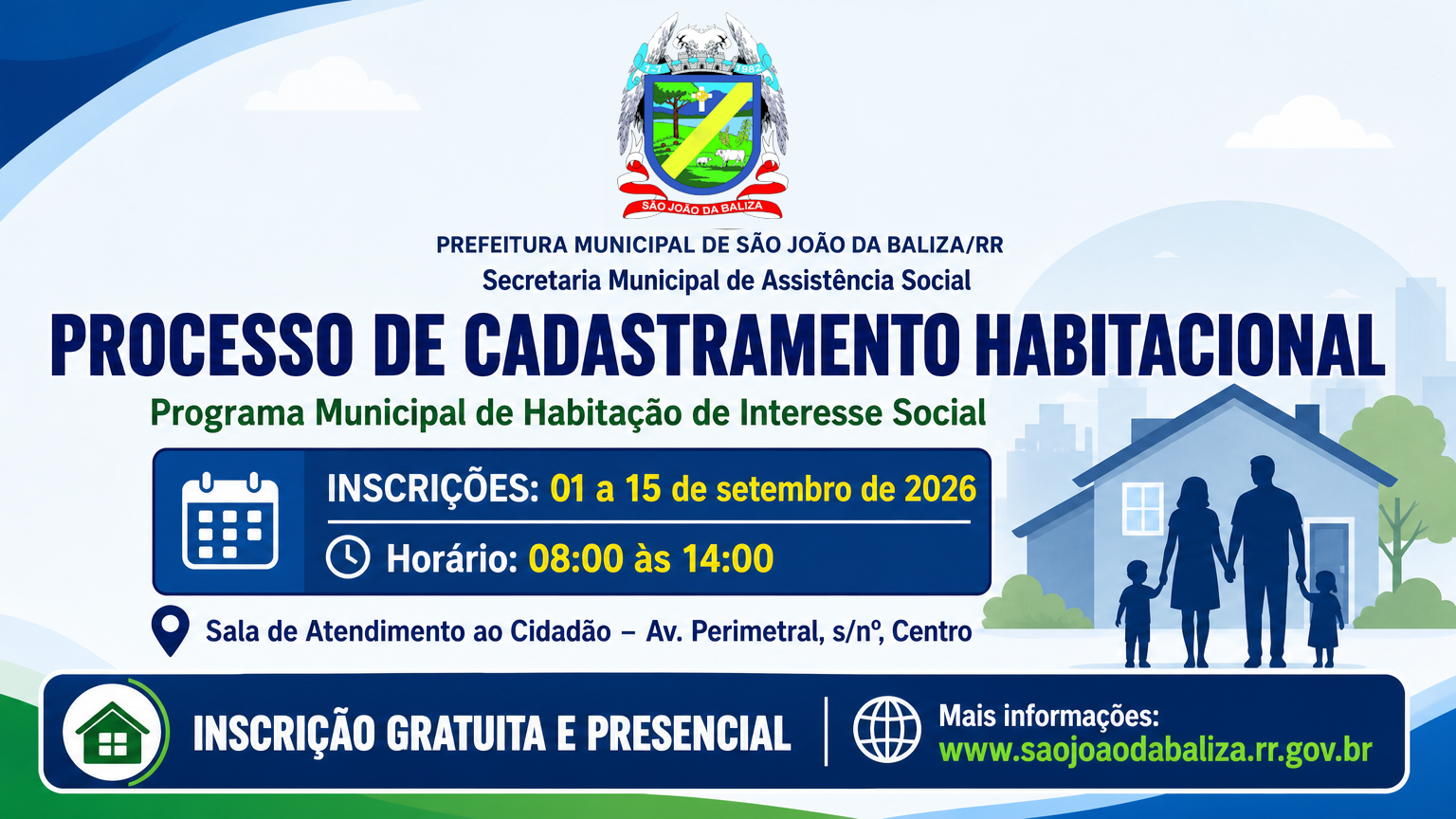 1-7 1982
SÃO JOÃO DA BALIZA

PREFEITURA MUNICIPAL DE SÃO JOÃO DA BALIZA/RR
Secretaria Municipal de Assistência Social

PROCESSO DE CADASTRAMENTO HABITACIONAL
Programa Municipal de Habitação de Interesse Social

INSCRIÇÕES: 01 a 15 de setembro de 2026
Horário: 08:00 às 14:00

Sala de Atendimento ao Cidadão – Av. Perimetral, s/nº, Centro

INSCRIÇÃO GRATUITA E PRESENCIAL

Mais informações:
www.saojoaodabaliza.rr.gov.br